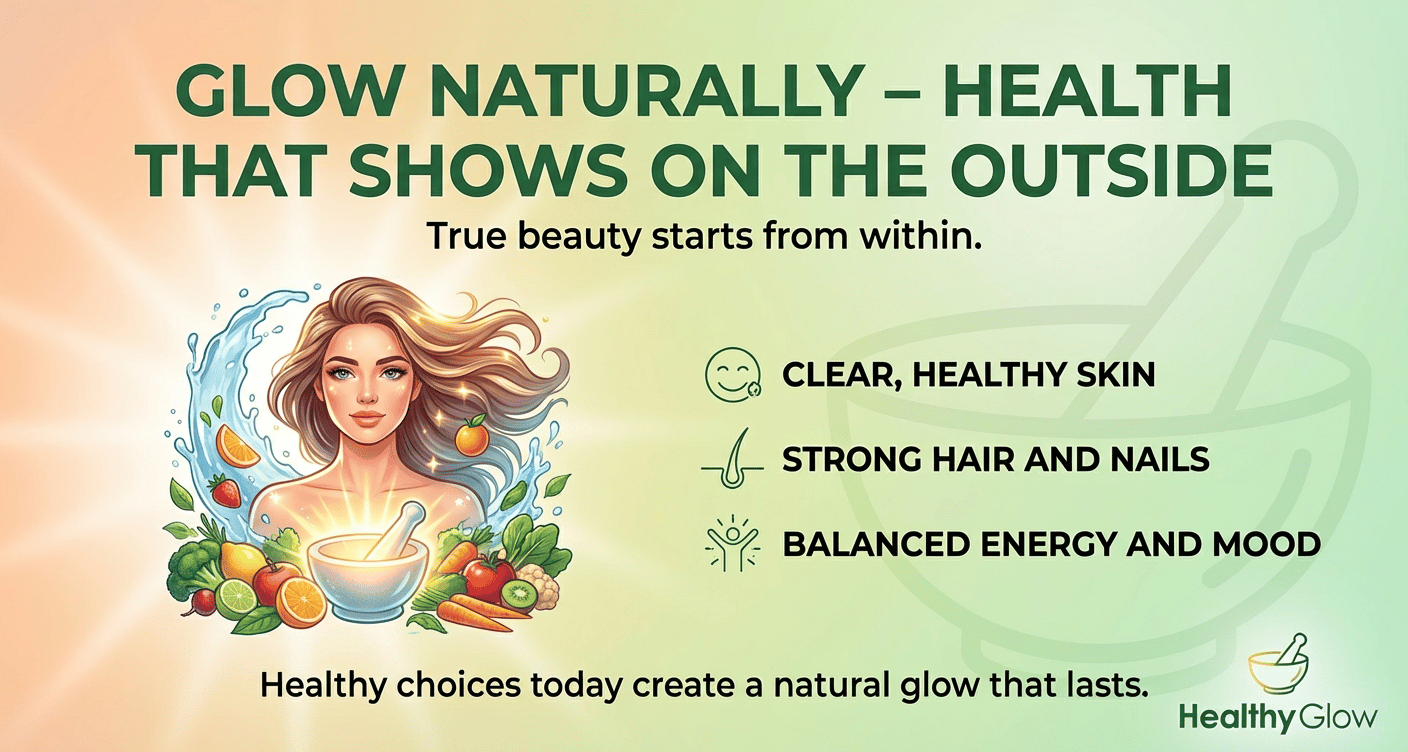 GLOW NATURALLY – HEALTH THAT SHOWS ON THE OUTSIDE

True beauty starts from within.

CLEAR, HEALTHY SKIN

STRONG HAIR AND NAILS

BALANCED ENERGY AND MOOD

Healthy choices today create a natural glow that lasts.

HealthyGlow